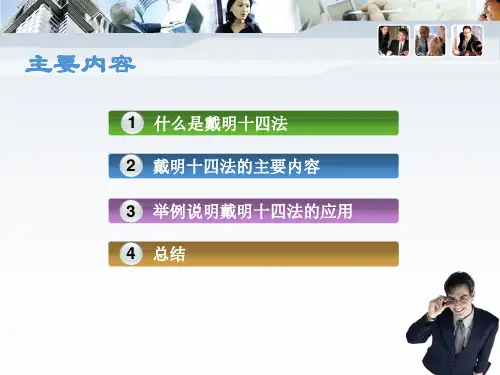 主要内容

1 什么是戴明十四法

2 戴明十四法的主要内容

3 举例说明戴明十四法的应用

4 总结